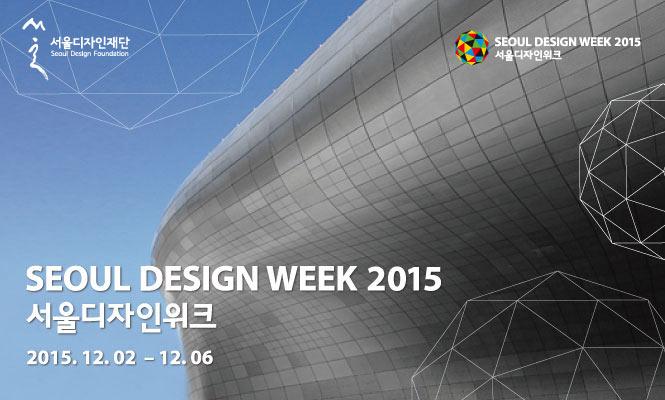 서울디자인재단
Seoul Design Foundation

SEOUL DESIGN WEEK 2015
서울디자인위크

SEOUL DESIGN WEEK 2015
서울디자인위크

2015. 12. 02 – 12. 06